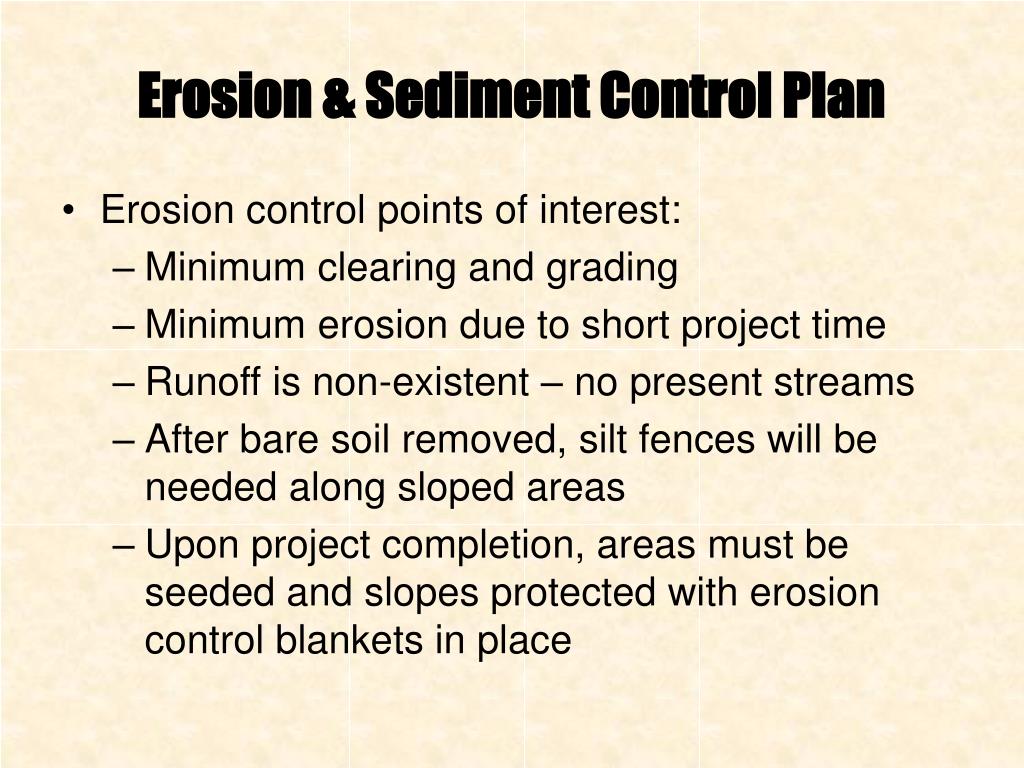 Erosion & Sediment Control Plan

• Erosion control points of interest:
– Minimum clearing and grading
– Minimum erosion due to short project time
– Runoff is non-existent – no present streams
– After bare soil removed, silt fences will be needed along sloped areas
– Upon project completion, areas must be seeded and slopes protected with erosion control blankets in place